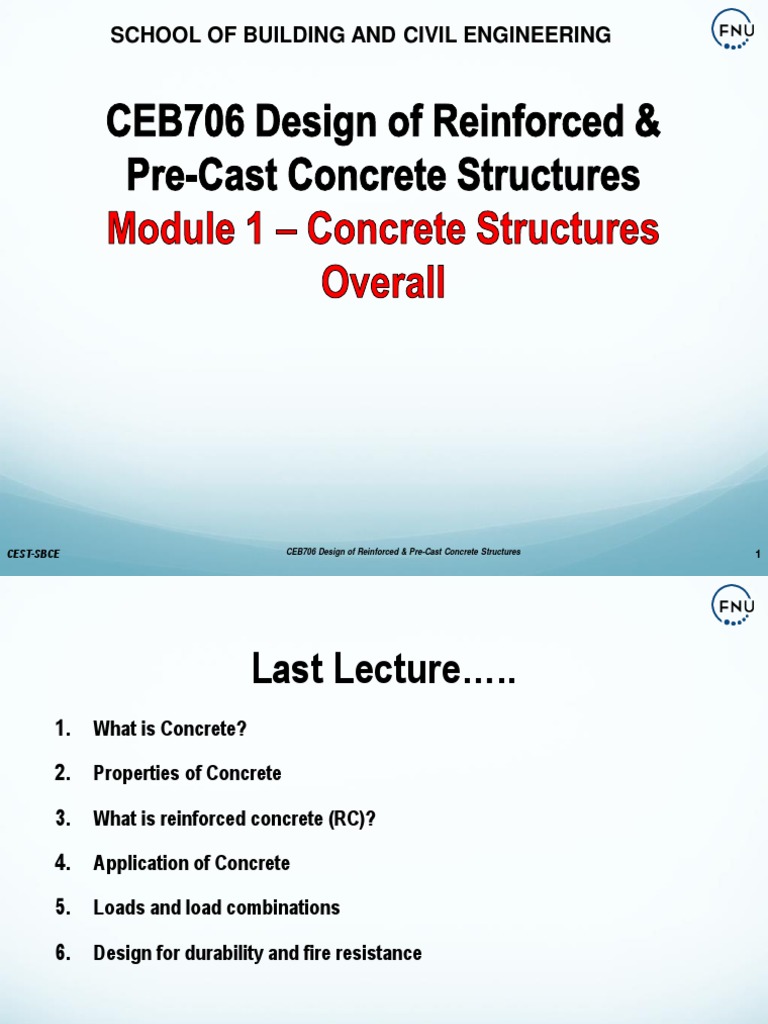 SCHOOL OF BUILDING AND CIVIL ENGINEERING

FNU

CEB706 Design of Reinforced & Pre-Cast Concrete Structures

Module 1 – Concrete Structures Overall

CEST-SBCE

CEB706 Design of Reinforced & Pre-Cast Concrete Structures

1

FNU

Last Lecture…..

1. What is Concrete?

2. Properties of Concrete

3. What is reinforced concrete (RC)?

4. Application of Concrete

5. Loads and load combinations

6. Design for durability and fire resistance